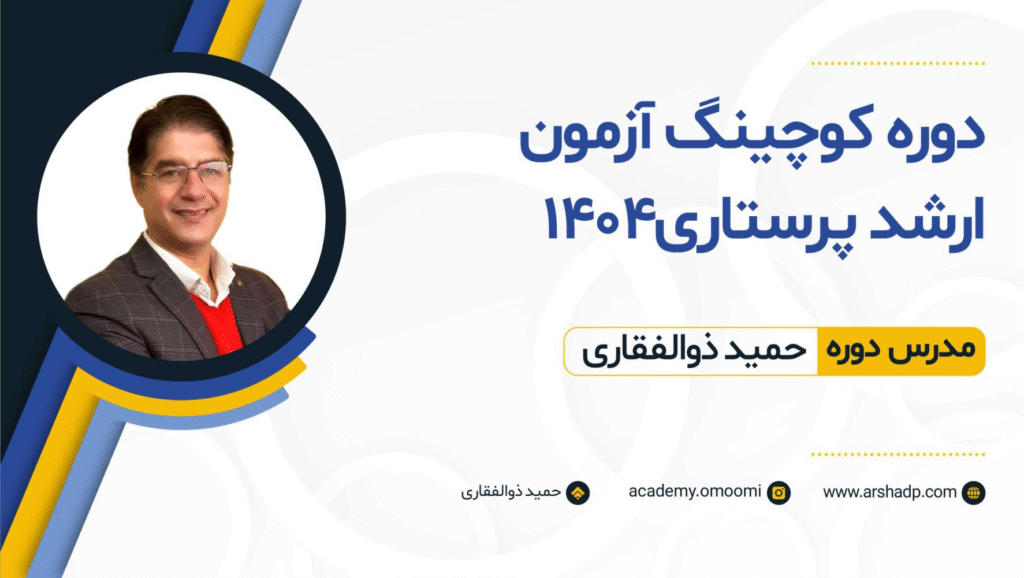 دوره کوچینگ آزمون ارشد پرستاری۱۴۰۴

مدرس دوره حمید ذوالفقاری

www.arshadp.com academy.omoomi حمید ذوالفقاری